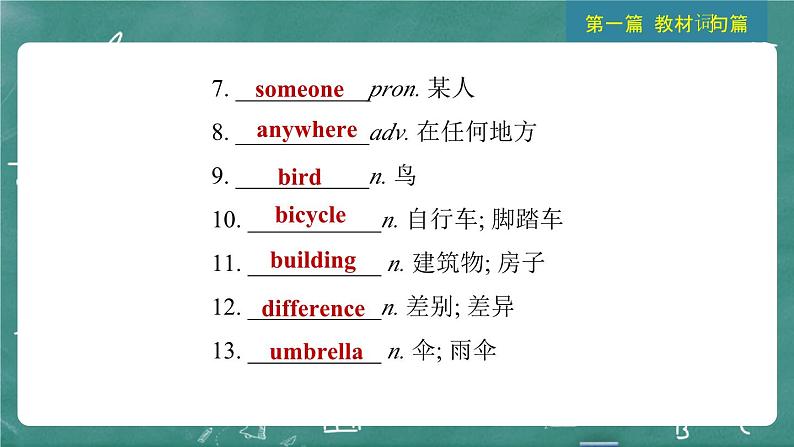 第一篇 教材词句篇

7. someone pron. 某人

8. anywhere adv. 在任何地方

9. bird n. 鸟

10. bicycle n. 自行车; 脚踏车

11. building n. 建筑物; 房子

12. difference n. 差别; 差异

13. umbrella n. 伞; 雨伞